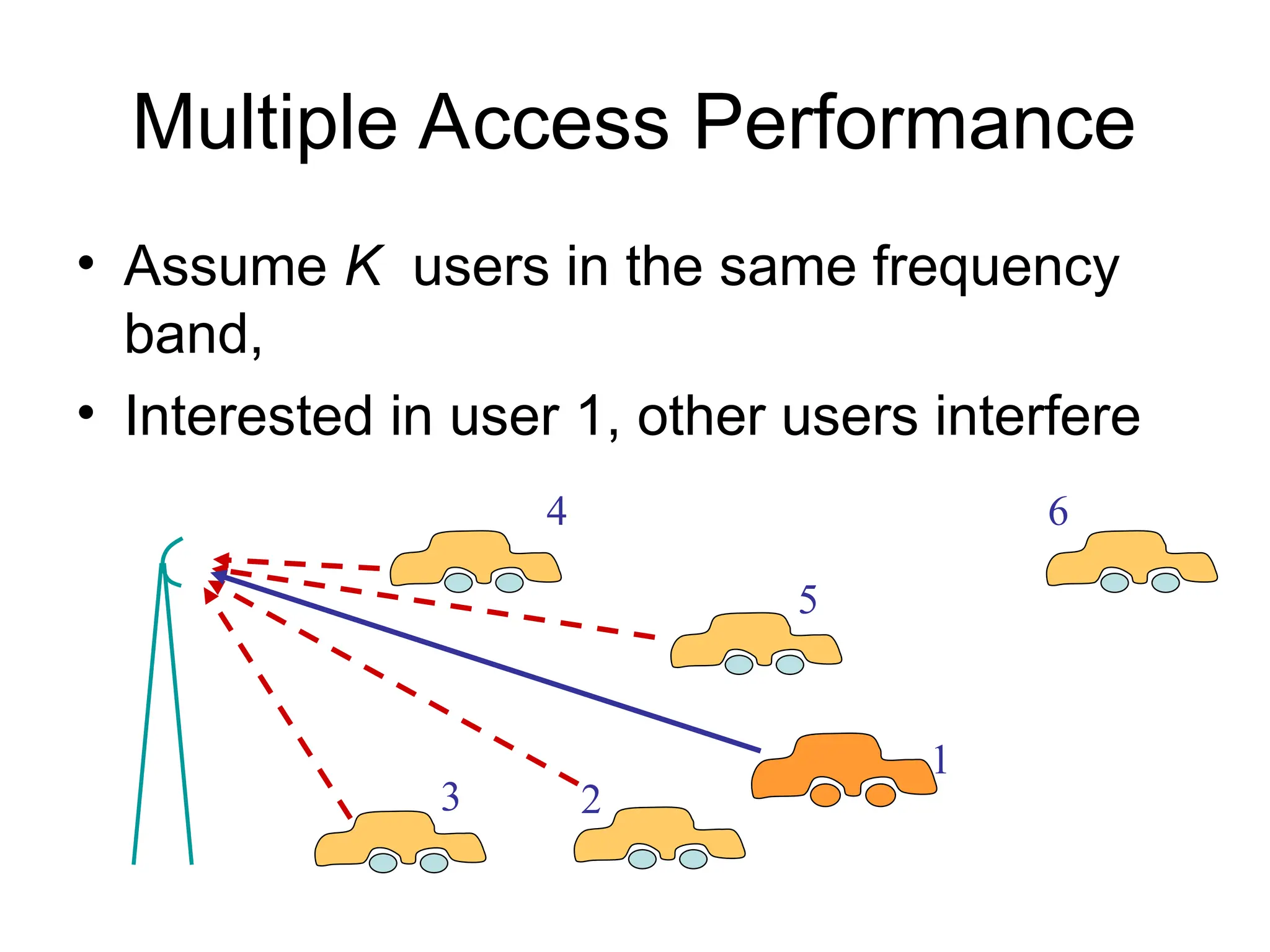 Multiple Access Performance

• Assume $K$ users in the same frequency band,
• Interested in user 1, other users interfere

4

6

5

1

3

2